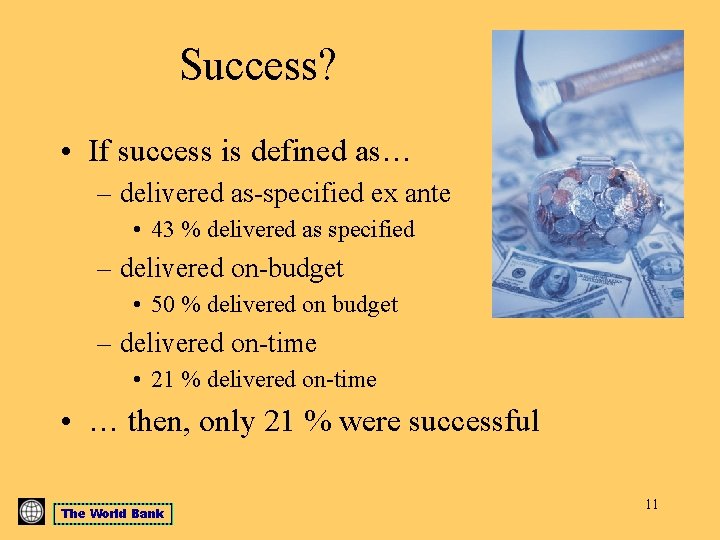 Success?

• If success is defined as…
  – delivered as-specified ex ante
    • 43 % delivered as specified
  – delivered on-budget
    • 50 % delivered on budget
  – delivered on-time
    • 21 % delivered on-time
• … then, only 21 % were successful

The World Bank

11